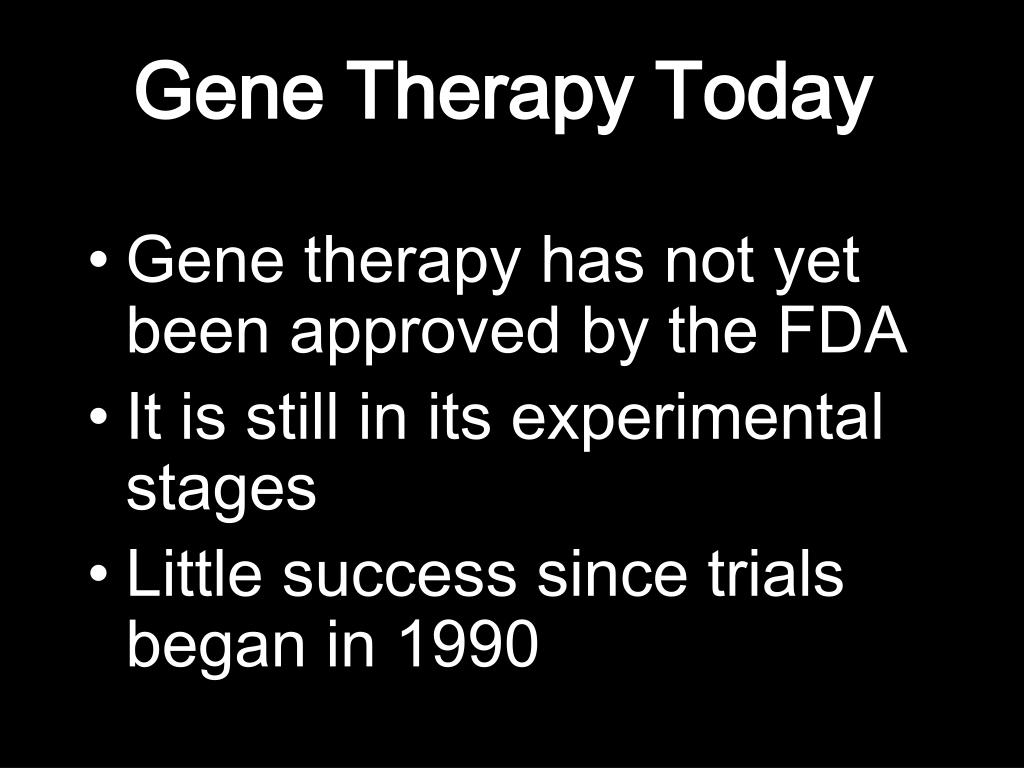 Gene Therapy Today

• Gene therapy has not yet been approved by the FDA
• It is still in its experimental stages
• Little success since trials began in 1990